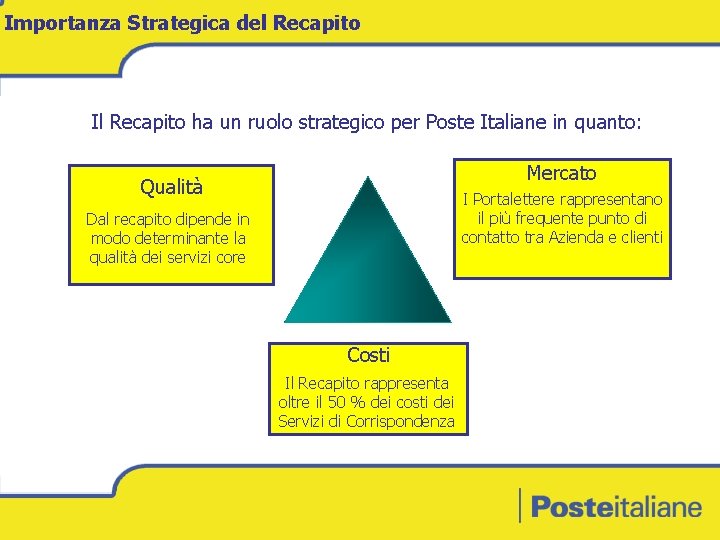 Importanza Strategica del Recapito

Il Recapito ha un ruolo strategico per Poste Italiane in quanto:

Qualità

Dal recapito dipende in modo determinante la qualità dei servizi core

Mercato

I Portalettere rappresentano il più frequente punto di contatto tra Azienda e clienti

Costi

Il Recapito rappresenta oltre il 50 % dei costi dei Servizi di Corrispondenza

Posteitaliane